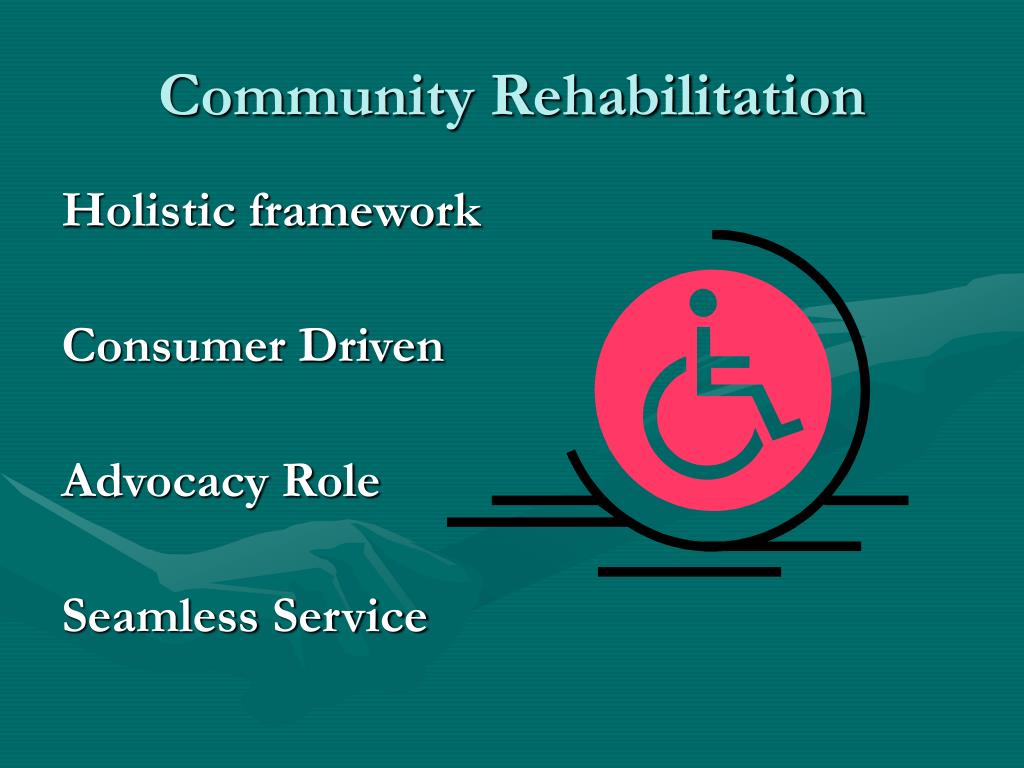 Community Rehabilitation

Holistic framework

Consumer Driven

Advocacy Role

Seamless Service